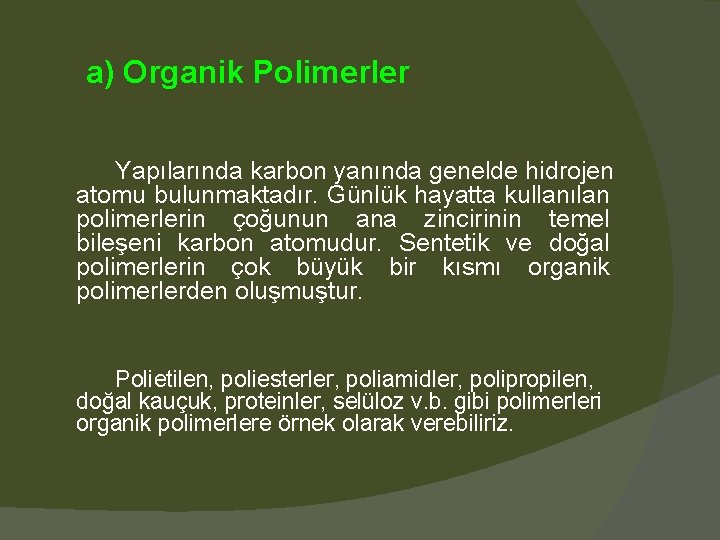 a) Organik Polimerler

Yapılarında karbon yanında genelde hidrojen atomu bulunmaktadır. Günlük hayatta kullanılan polimerlerin çoğunun ana zincirinin temel bileşeni karbon atomudur. Sentetik ve doğal polimerlerin çok büyük bir kısmı organik polimerlerden oluşmuştur.

Polietilen, poliesterler, poliamidler, polipropilen, doğal kauçuk, proteinler, selüloz v.b. gibi polimerleri organik polimerlere örnek olarak verebiliriz.